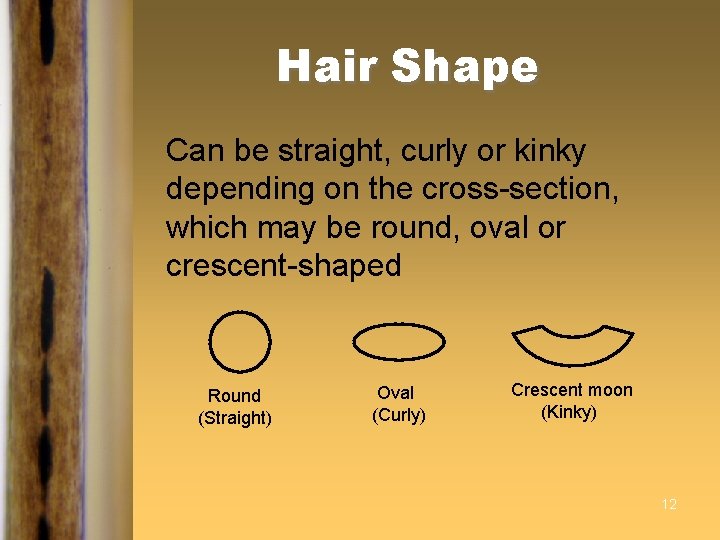 Hair Shape

Can be straight, curly or kinky depending on the cross-section, which may be round, oval or crescent-shaped

Round
(Straight)

Oval
(Curly)

Crescent moon
(Kinky)

12